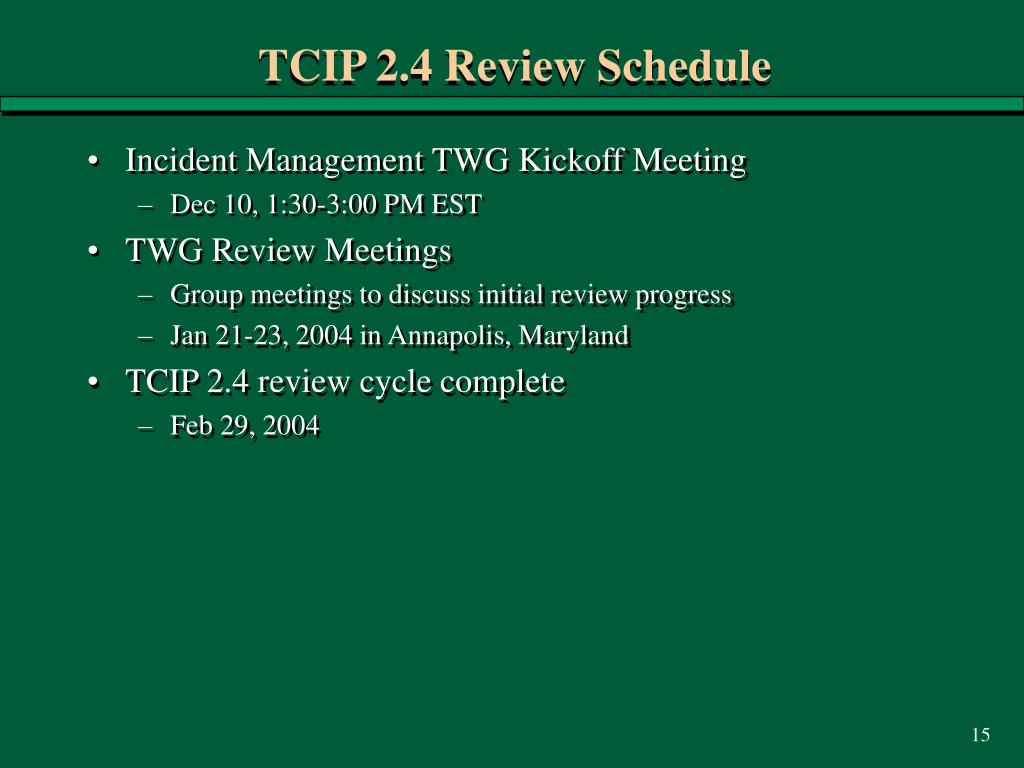 TCIP 2.4 Review Schedule

• Incident Management TWG Kickoff Meeting
– Dec 10, 1:30-3:00 PM EST
• TWG Review Meetings
– Group meetings to discuss initial review progress
– Jan 21-23, 2004 in Annapolis, Maryland
• TCIP 2.4 review cycle complete
– Feb 29, 2004

15